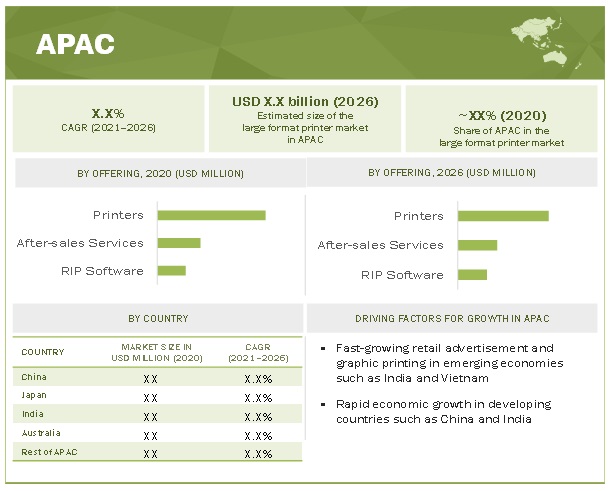 APAC

X.X%
CAGR (2021–2026)

USD X.X billion (2026)
Estimated size of the large format printer market in APAC

~XX% (2020)
Share of APAC in the large format printer market

BY OFFERING, 2020 (USD MILLION)

Printers
After-sales Services
RIP Software

BY OFFERING, 2026 (USD MILLION)

Printers
After-sales Services
RIP Software

BY COUNTRY

| COUNTRY | MARKET SIZE IN USD MILLION (2020) | CAGR (2021–2026) |
|---|---|---|
| China | XX | X.X% |
| Japan | XX | X.X% |
| India | XX | X.X% |
| Australia | XX | X.X% |
| Rest of APAC | XX | X.X% |

DRIVING FACTORS FOR GROWTH IN APAC

▪ Fast-growing retail advertisement and graphic printing in emerging economies such as India and Vietnam

▪ Rapid economic growth in developing countries such as China and India